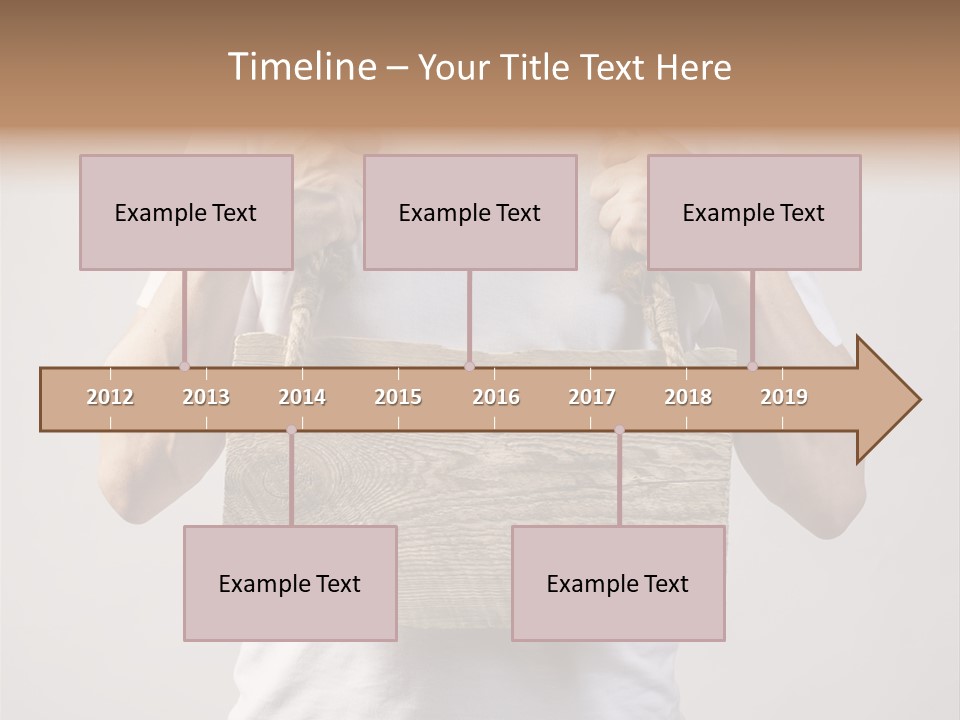 Timeline – Your Title Text Here

Example Text

Example Text

Example Text

2012 2013 2014 2015 2016 2017 2018 2019

Example Text

Example Text